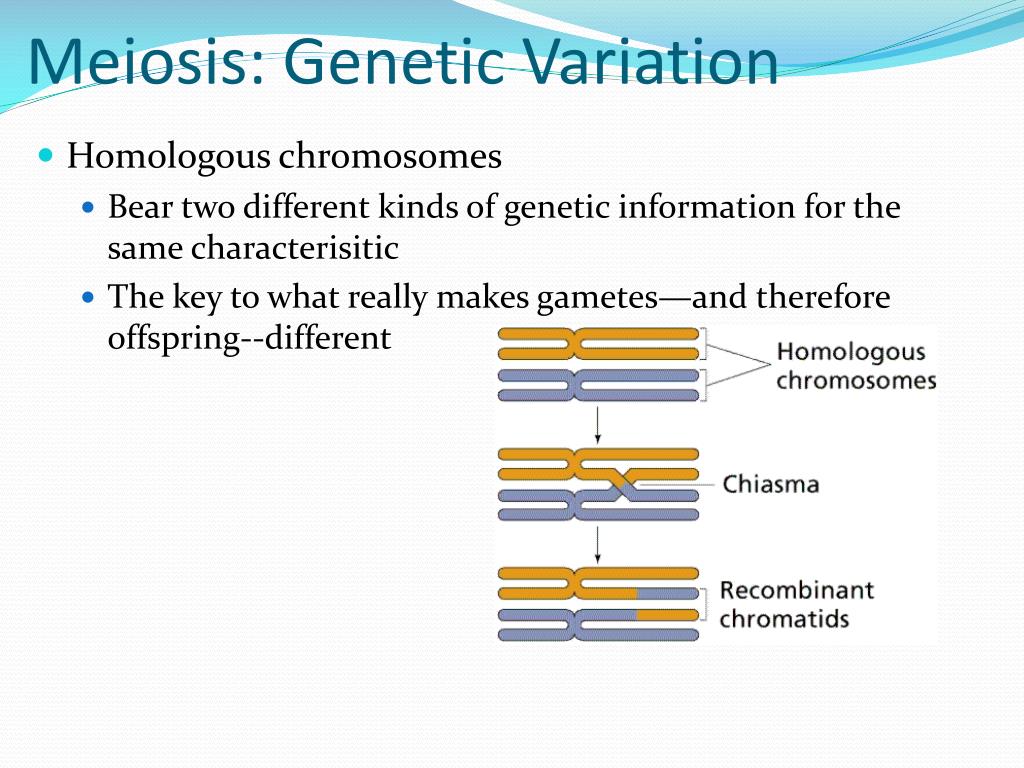 Meiosis: Genetic Variation

Homologous chromosomes

Bear two different kinds of genetic information for the same characterisitic

The key to what really makes gametes—and therefore offspring--different

Homologous chromosomes

Chiasma

Recombinant chromatids